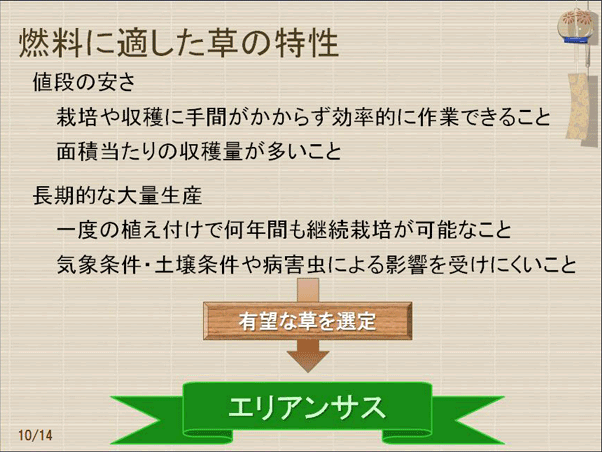 燃料に適した草の特性

値段の安さ

栽培や収穫に手間がかからず効率的に作業できること

面積当たりの収穫量が多いこと

長期的な大量生産

一度の植え付けで何年間も継続栽培が可能なこと

気象条件・土壌条件や病害虫による影響を受けにくいこと

有望な草を選定

エリアンサス

10/14